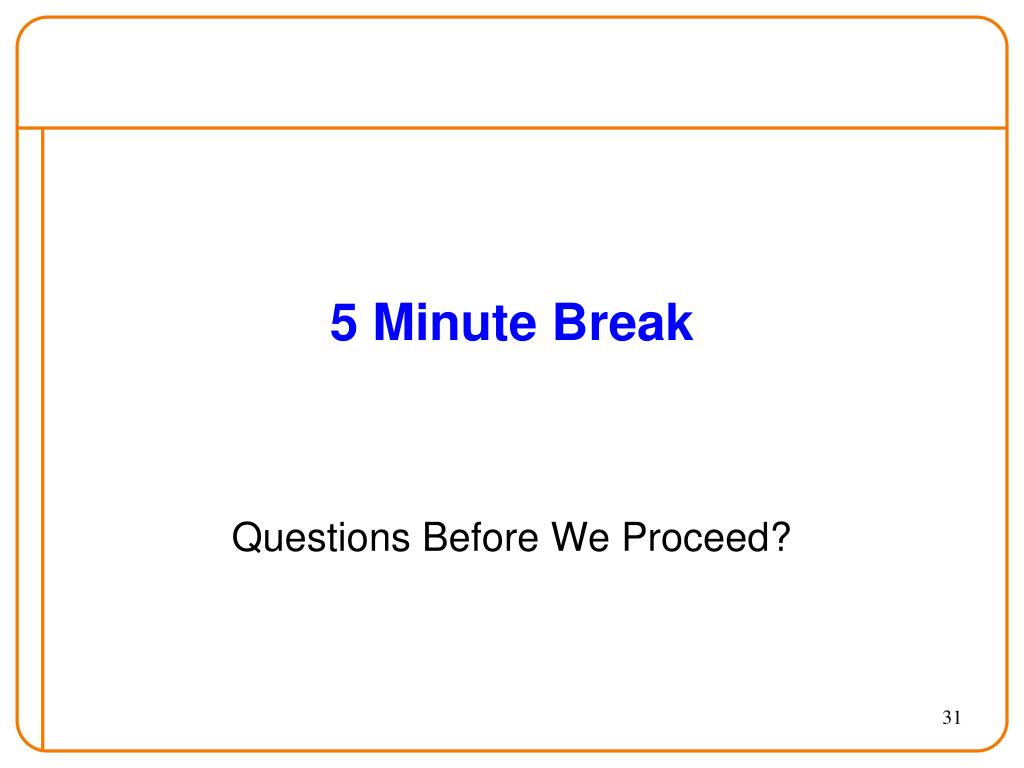 5 Minute Break

Questions Before We Proceed?

31